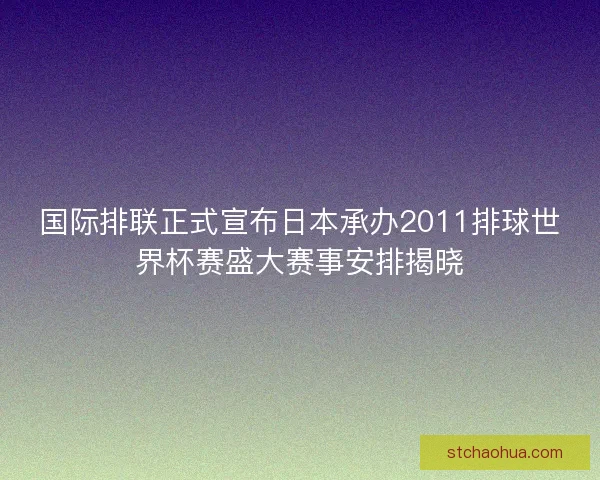 国际排联正式宣布日本承办2011排球世界杯赛盛大赛事安排揭晓

stchaohua.com